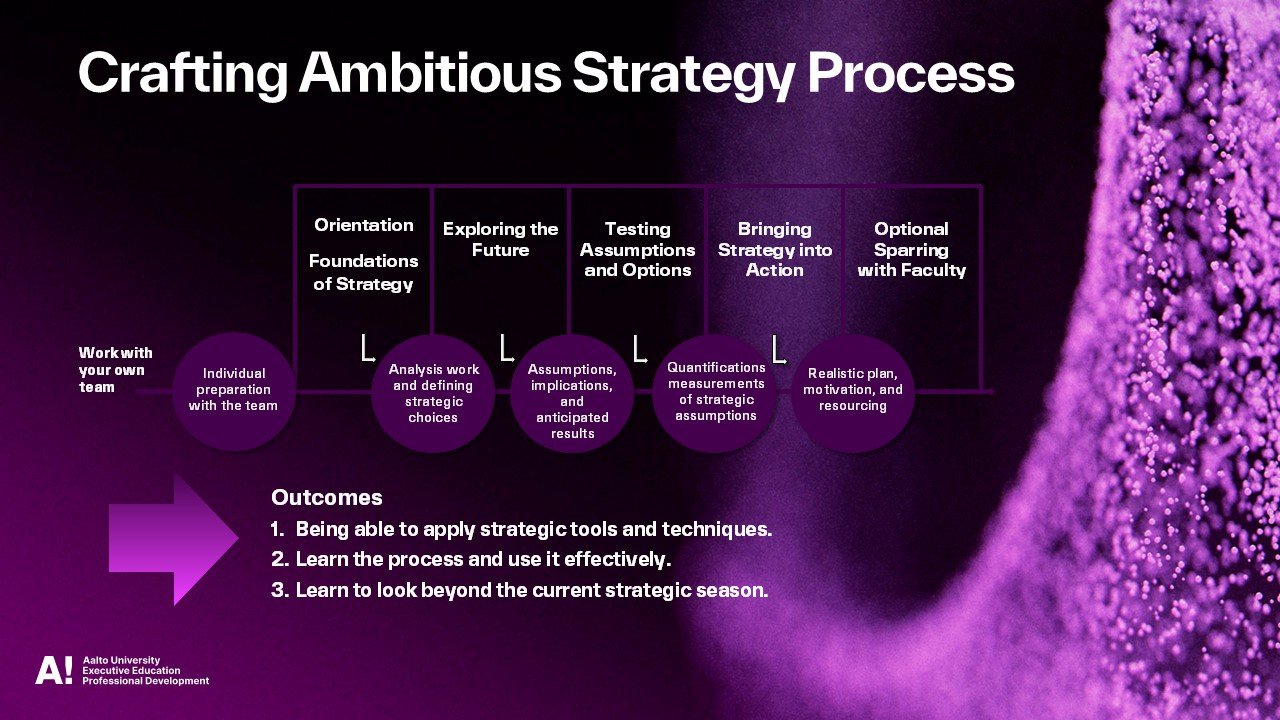 Crafting Ambitious Strategy Process

Orientation

Foundations of Strategy

Exploring the Future

Testing Assumptions and Options

Bringing Strategy into Action

Optional Sparring with Faculty

Work with your own team

Individual preparation with the team

Analysis work and defining strategic choices

Assumptions, implications, and anticipated results

Quantifications measurements of strategic assumptions

Realistic plan, motivation, and resourcing

Outcomes
1. Being able to apply strategic tools and techniques.
2. Learn the process and use it effectively.
3. Learn to look beyond the current strategic season.

A! Aalto University Executive Education Professional Development